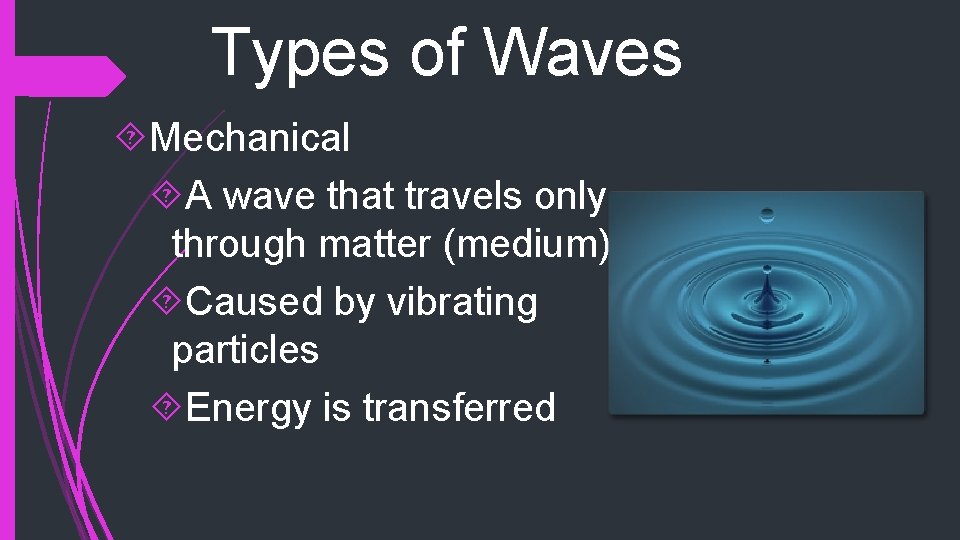 Types of Waves

Mechanical

A wave that travels only through matter (medium)

Caused by vibrating particles

Energy is transferred